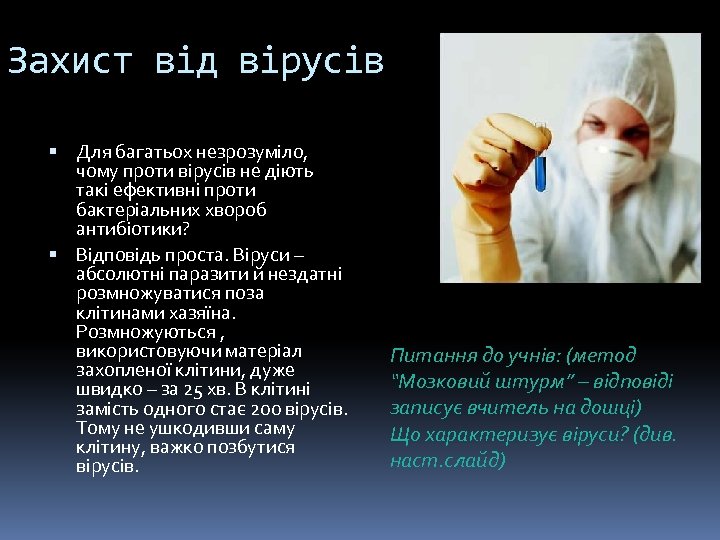 Захист від вірусів

▪ Для багатьох незрозуміло, чому проти вірусів не діють такі ефективні проти бактеріальних хвороб антибіотики?

▪ Відповідь проста. Віруси – абсолютні паразити й нездатні розмножуватися поза клітинами хазяїна. Розмножуються , використовуючи матеріал захопленої клітини, дуже швидко – за 25 хв. В клітині замість одного стає 200 вірусів. Тому не ушкодивши саму клітину, важко позбутися вірусів.

Питання до учнів: (метод "Мозковий штурм" – відповіді записує вчитель на дошці)
Що характеризує віруси? (див. наст.слайд)